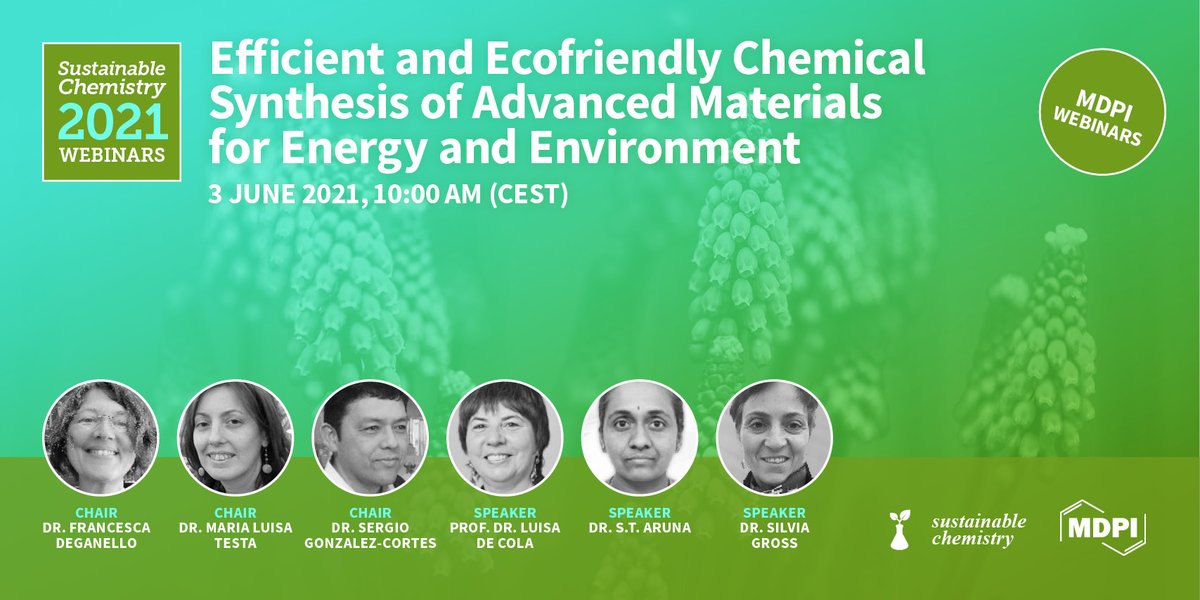 Sustainable Chemistry 2021 WEBINARS

Efficient and Ecofriendly Chemical Synthesis of Advanced Materials for Energy and Environment

3 JUNE 2021, 10:00 AM (CEST)

MDPI WEBINARS

CHAIR
DR. FRANCESCA DEGANELLO

CHAIR
DR. MARIA LUISA TESTA

CHAIR
DR. SERGIO GONZALEZ-CORTES

SPEAKER
PROF. DR. LUISA DE COLA

SPEAKER
DR. S.T. ARUNA

SPEAKER
DR. SILVIA GROSS

sustainable chemistry

MDPI